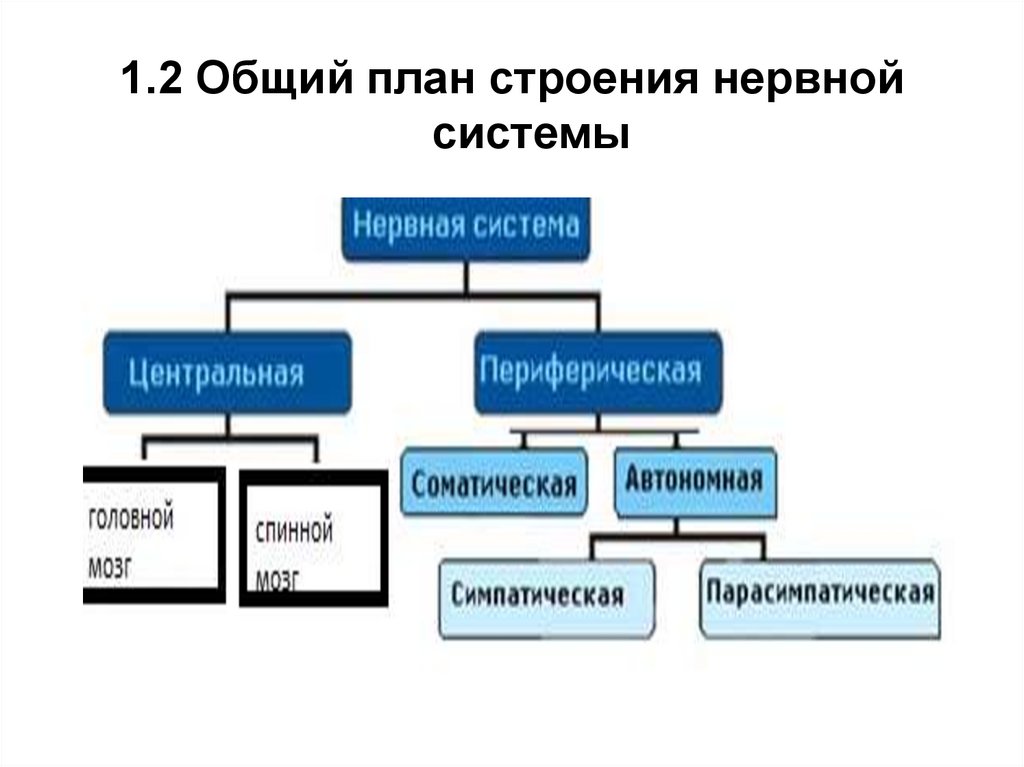 1.2 Общий план строения нервной системы

Нервная система

Центральная

Периферическая

головной мозг

спинной мозг

Соматическая

Автономная

Симпатическая

Парасимпатическая